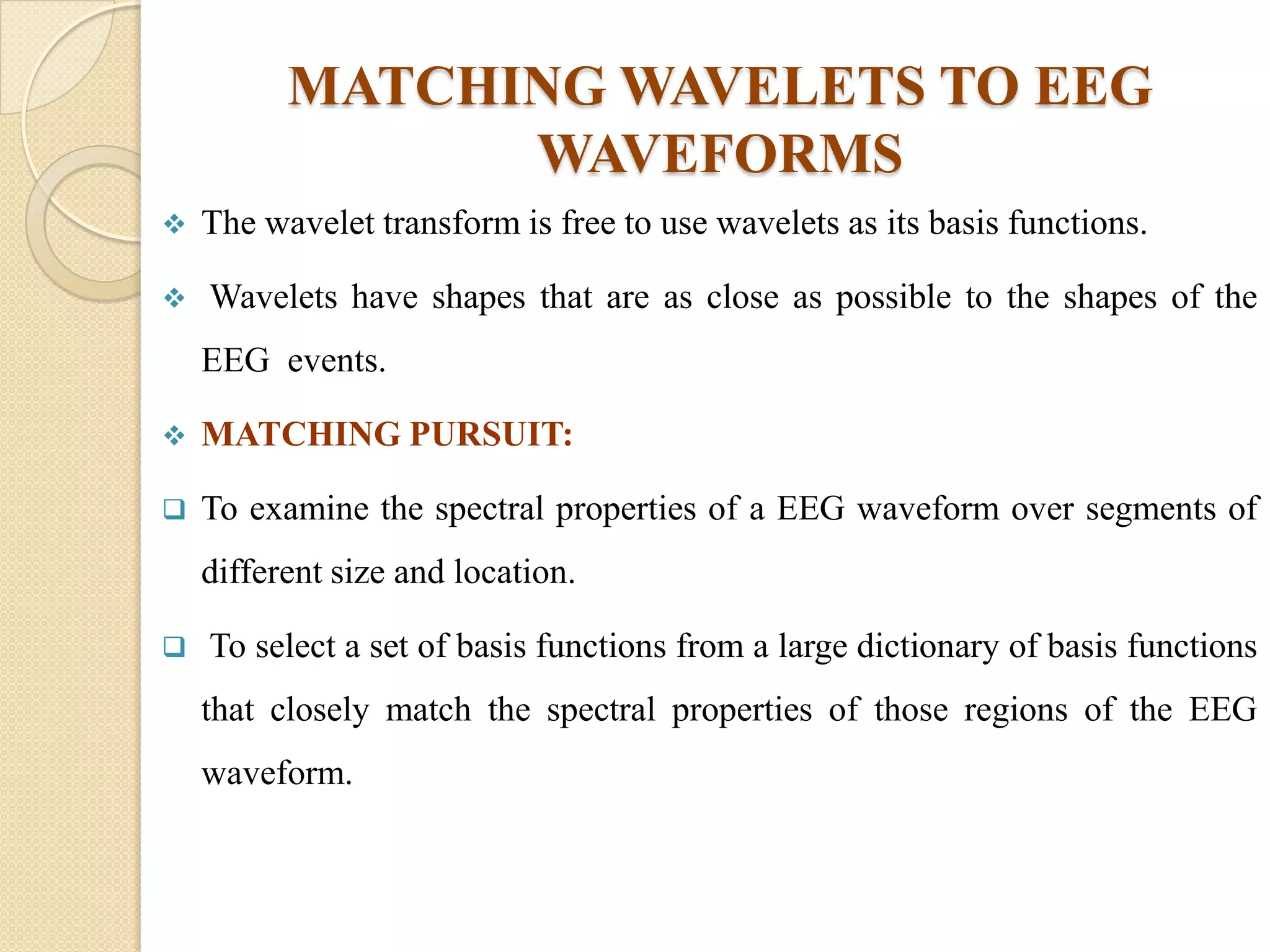 MATCHING WAVELETS TO EEG WAVEFORMS

❖ The wavelet transform is free to use wavelets as its basis functions.

❖ Wavelets have shapes that are as close as possible to the shapes of the EEG events.

❖ MATCHING PURSUIT:

❑ To examine the spectral properties of a EEG waveform over segments of different size and location.

❑ To select a set of basis functions from a large dictionary of basis functions that closely match the spectral properties of those regions of the EEG waveform.